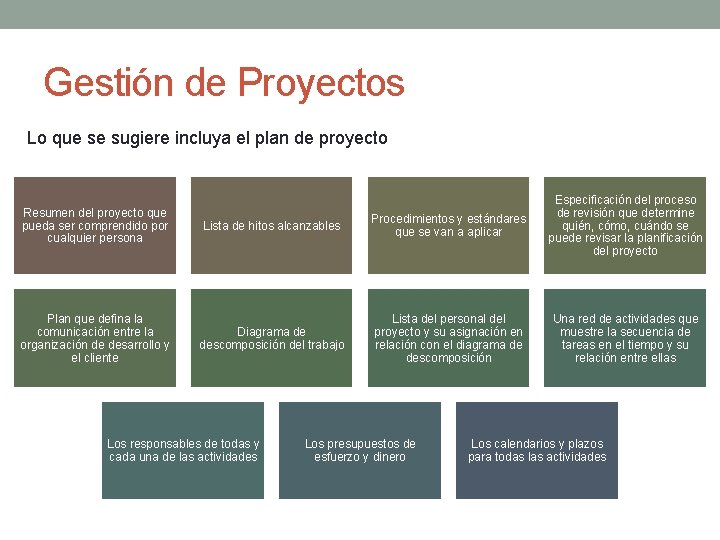 Gestión de Proyectos

Lo que se sugiere incluya el plan de proyecto

Resumen del proyecto que pueda ser comprendido por cualquier persona

Lista de hitos alcanzables

Procedimientos y estándares que se van a aplicar

Especificación del proceso de revisión que determine quién, cómo, cuándo se puede revisar la planificación del proyecto

Plan que defina la comunicación entre la organización de desarrollo y el cliente

Diagrama de descomposición del trabajo

Lista del personal del proyecto y su asignación en relación con el diagrama de descomposición

Una red de actividades que muestre la secuencia de tareas en el tiempo y su relación entre ellas

Los responsables de todas y cada una de las actividades

Los presupuestos de esfuerzo y dinero

Los calendarios y plazos para todas las actividades